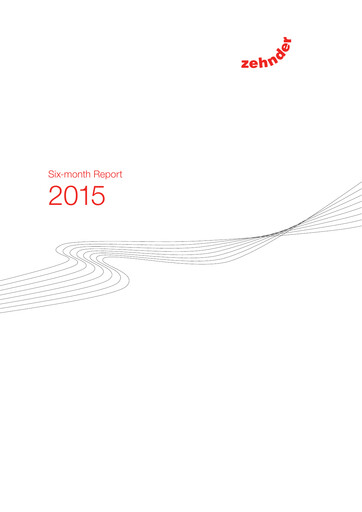 zehnder

Six-month Report
2015